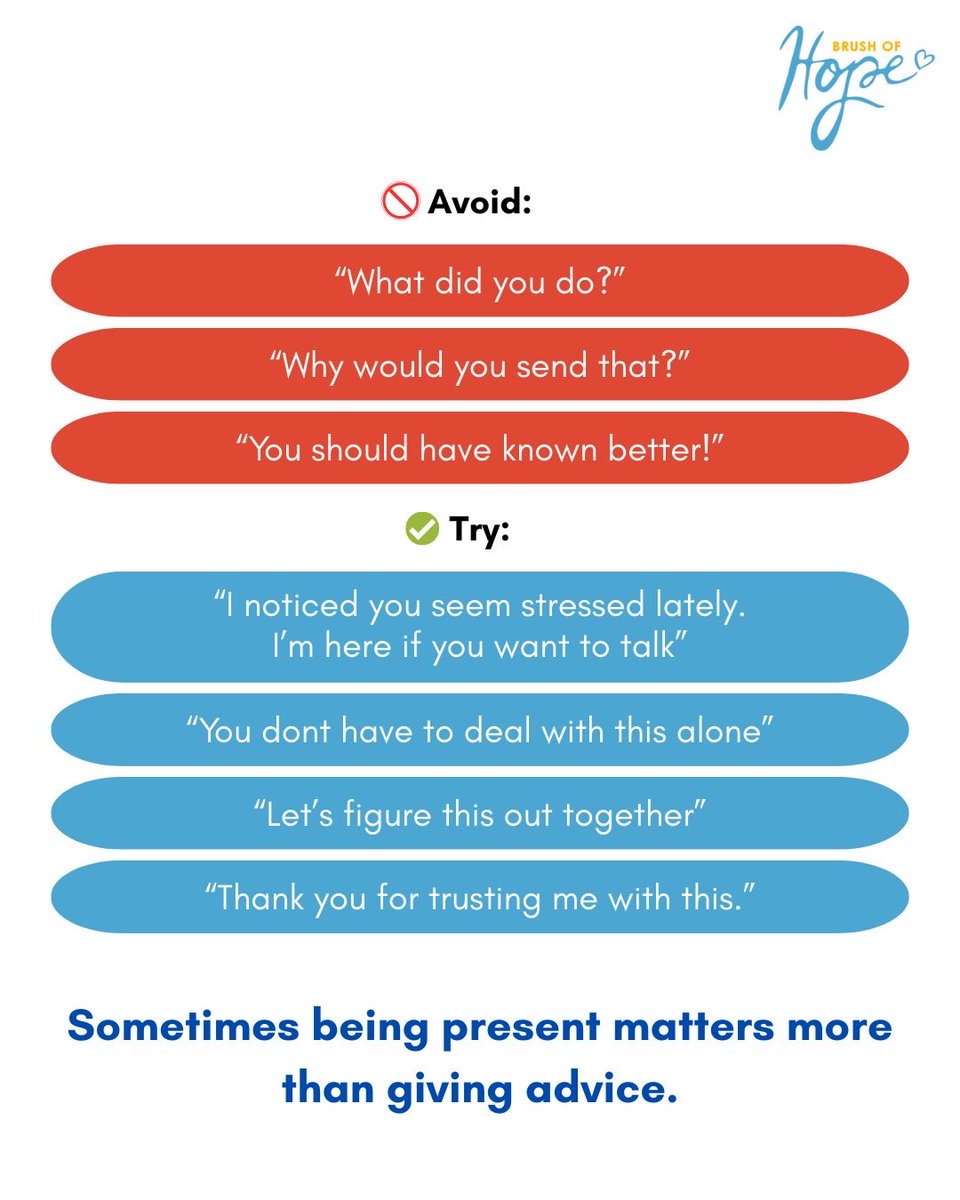 BRUSH OF
Hope

Avoid:

“What did you do?”

“Why would you send that?”

“You should have known better!”

Try:

“I noticed you seem stressed lately. I’m here if you want to talk”

“You dont have to deal with this alone”

“Let’s figure this out together”

“Thank you for trusting me with this.”

Sometimes being present matters more than giving advice.